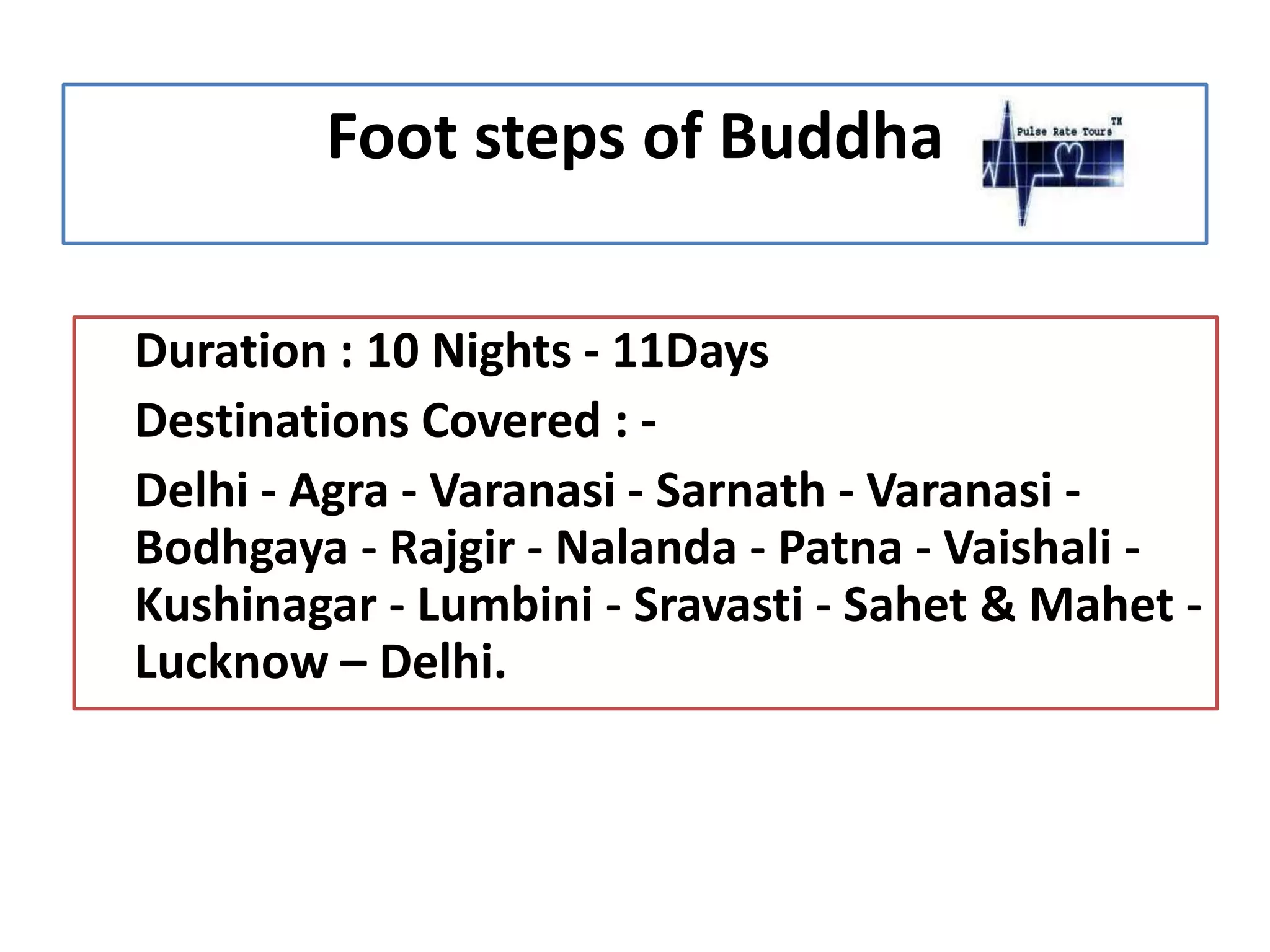 Foot steps of Buddha

Pulse Rate Tours TM

Duration : 10 Nights - 11Days

Destinations Covered : -

Delhi - Agra - Varanasi - Sarnath - Varanasi - Bodhgaya - Rajgir - Nalanda - Patna - Vaishali - Kushinagar - Lumbini - Sravasti - Sahet & Mahet - Lucknow – Delhi.